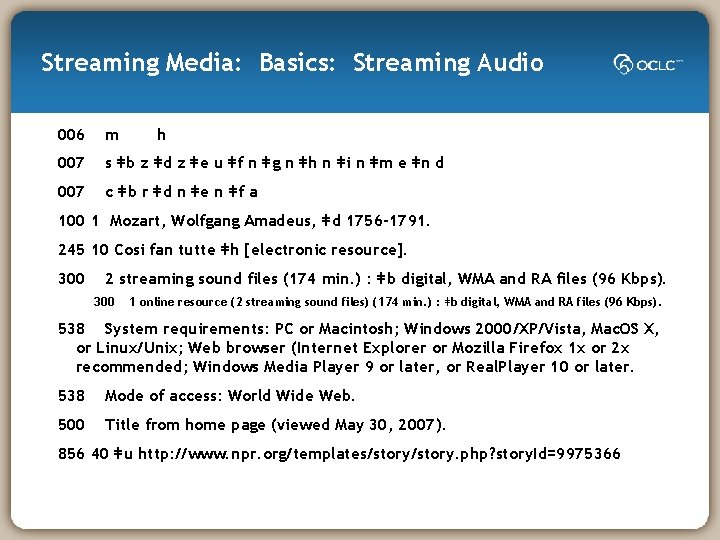 Streaming Media: Basics: Streaming Audio

OCLC™

006 m h

007 s ǂb z ǂd z ǂe u ǂf n ǂg n ǂh n ǂi n ǂm e ǂn d

007 c ǂb r ǂd n ǂe n ǂf a

100 1 Mozart, Wolfgang Amadeus, ǂd 1756-1791.

245 10 Cosi fan tutte ǂh [electronic resource].

300 2 streaming sound files (174 min.) : ǂb digital, WMA and RA files (96 Kbps).

300 1 online resource (2 streaming sound files) (174 min.) : ǂb digital, WMA and RA files (96 Kbps).

538 System requirements: PC or Macintosh; Windows 2000/XP/Vista, MacOS X, or Linux/Unix; Web browser (Internet Explorer or Mozilla Firefox 1x or 2x recommended; Windows Media Player 9 or later, or RealPlayer 10 or later.

538 Mode of access: World Wide Web.

500 Title from home page (viewed May 30, 2007).

856 40 ǂu http://www.npr.org/templates/story/story.php?storyId=9975366